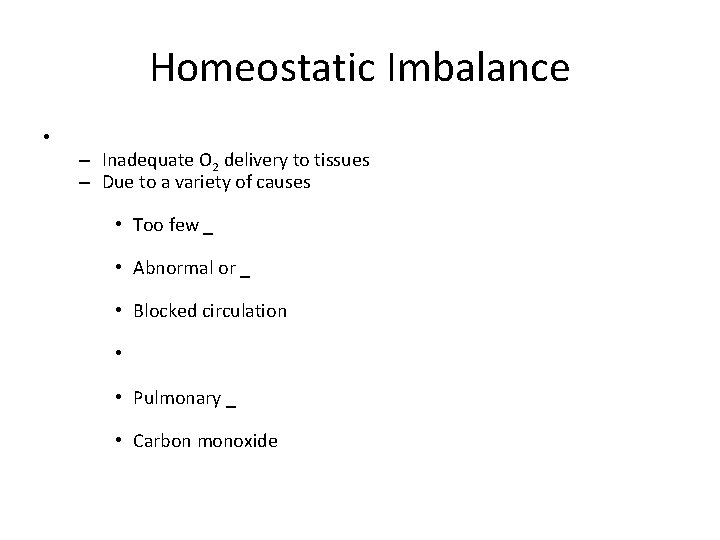 Homeostatic Imbalance

•

– Inadequate $O_2$ delivery to tissues
– Due to a variety of causes

• Too few _

• Abnormal or _

• Blocked circulation

•

• Pulmonary _

• Carbon monoxide